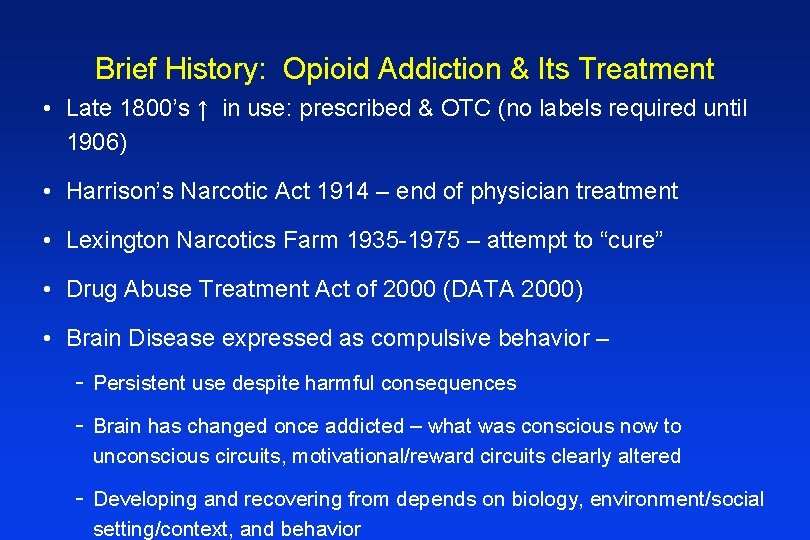 Brief History: Opioid Addiction & Its Treatment

• Late 1800's ↑ in use: prescribed & OTC (no labels required until 1906)

• Harrison's Narcotic Act 1914 – end of physician treatment

• Lexington Narcotics Farm 1935-1975 – attempt to "cure"

• Drug Abuse Treatment Act of 2000 (DATA 2000)

• Brain Disease expressed as compulsive behavior –

- Persistent use despite harmful consequences

- Brain has changed once addicted – what was conscious now to unconscious circuits, motivational/reward circuits clearly altered

- Developing and recovering from depends on biology, environment/social setting/context, and behavior